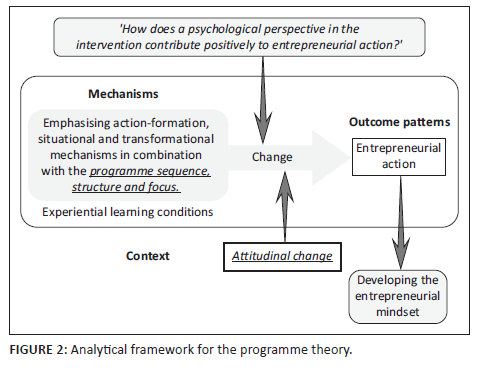 'How does a psychological perspective in the intervention contribute positively to entrepreneurial action?'

Mechanisms

Emphasising action-formation, situational and transformational mechanisms in combination with the programme sequence, structure and focus.

Experiential learning conditions

Change

Outcome patterns

Entrepreneurial action

Context

Attitudinal change

Developing the entrepreneurial mindset

FIGURE 2: Analytical framework for the programme theory.